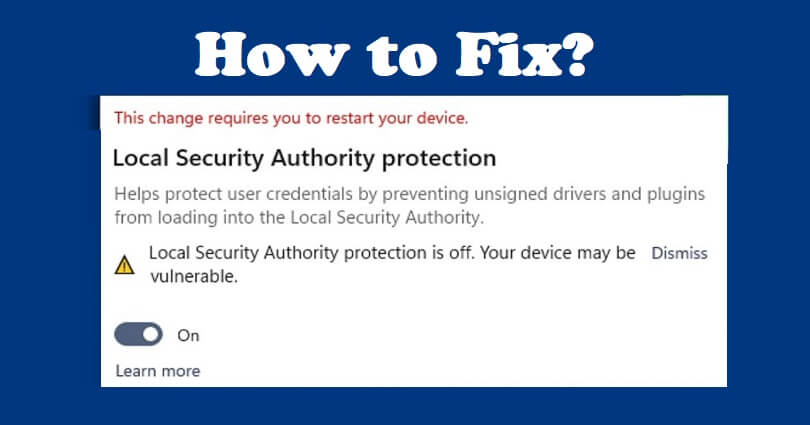 How to Fix?

This change requires you to restart your device.

Local Security Authority protection

Helps protect user credentials by preventing unsigned drivers and plugins from loading into the Local Security Authority.

Local Security Authority protection is off. Your device may be vulnerable.

Dismiss

On

Learn more